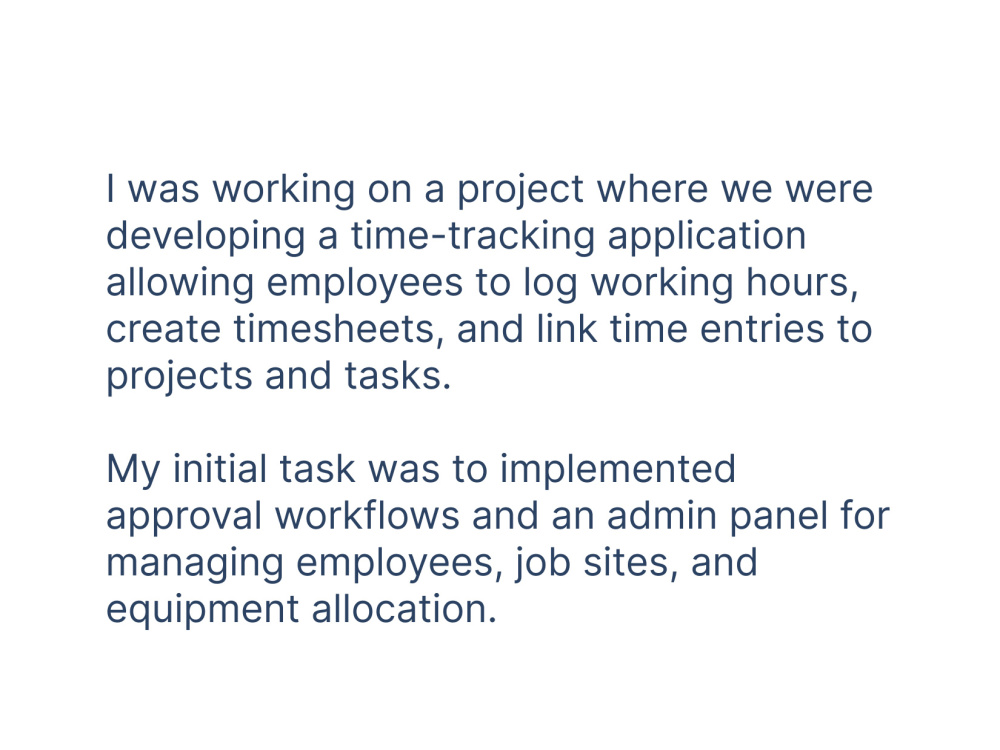 I was working on a project where we were developing a time-tracking application allowing employees to log working hours, create timesheets, and link time entries to projects and tasks.

My initial task was to implemented approval workflows and an admin panel for managing employees, job sites, and equipment allocation.